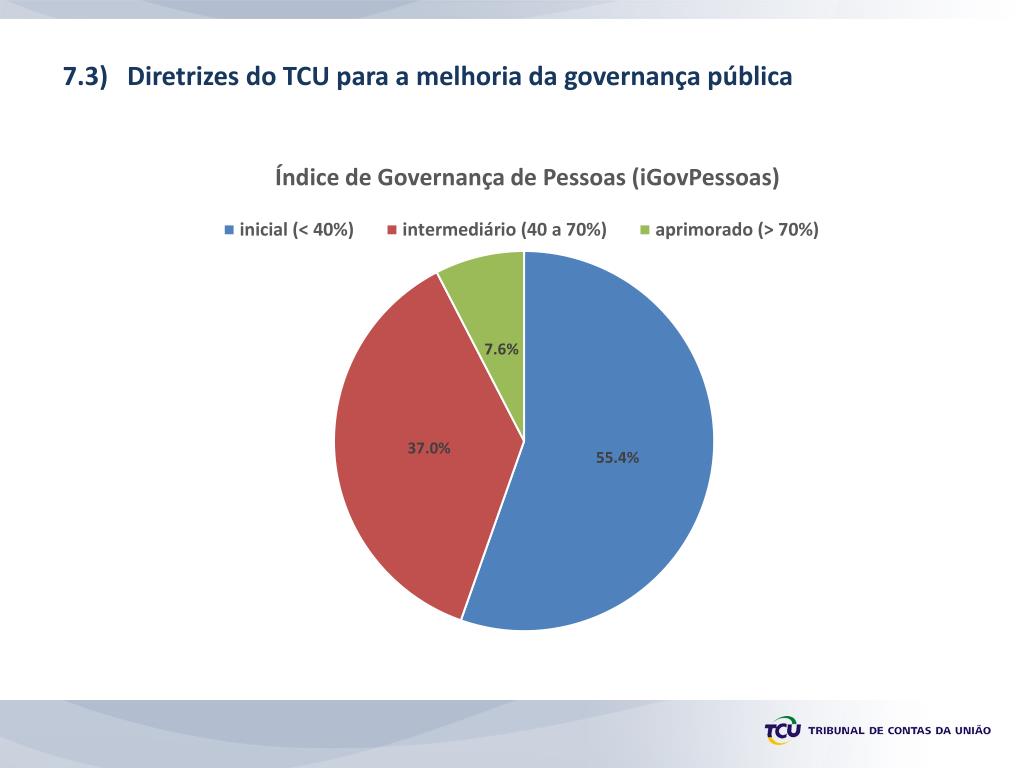 7.3) Diretrizes do TCU para a melhoria da governança pública

Índice de Governança de Pessoas (iGovPessoas)

inicial (< 40%) intermediário (40 a 70%) aprimorado (> 70%)

7.6%

37.0%

55.4%

TCU TRIBUNAL DE CONTAS DA UNIÃO